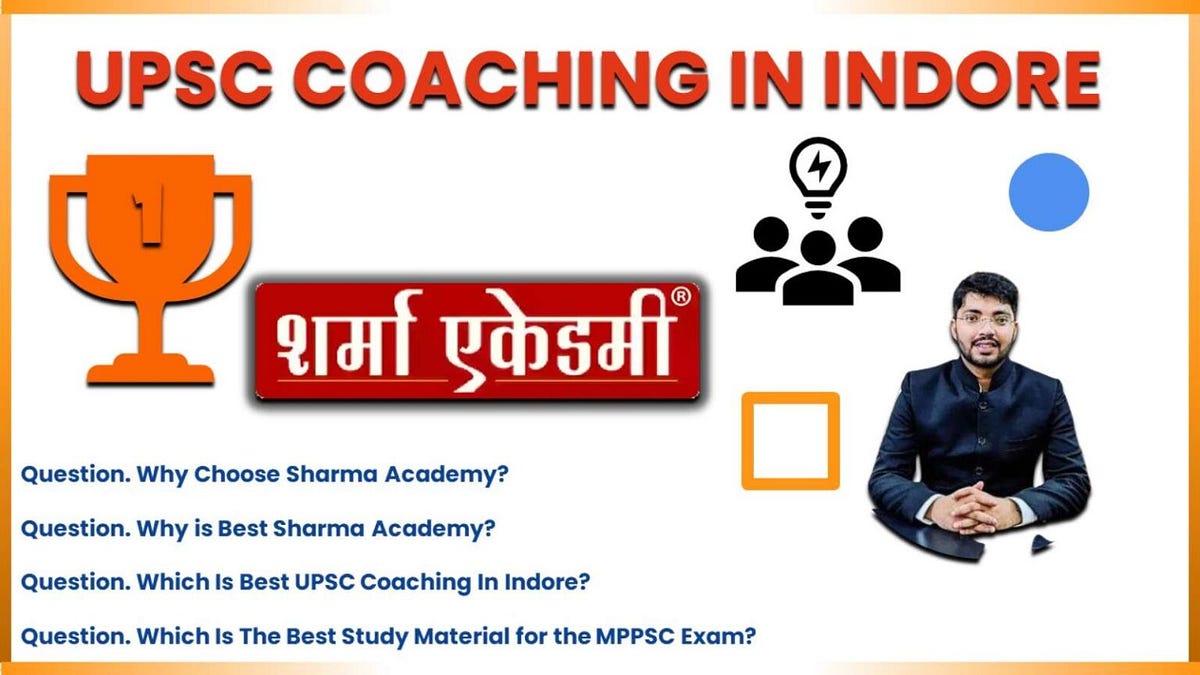 UPSC COACHING IN INDORE

1

शर्मा एकेडमी®

Question. Why Choose Sharma Academy?

Question. Why is Best Sharma Academy?

Question. Which Is Best UPSC Coaching In Indore?

Question. Which Is The Best Study Material for the MPPSC Exam?